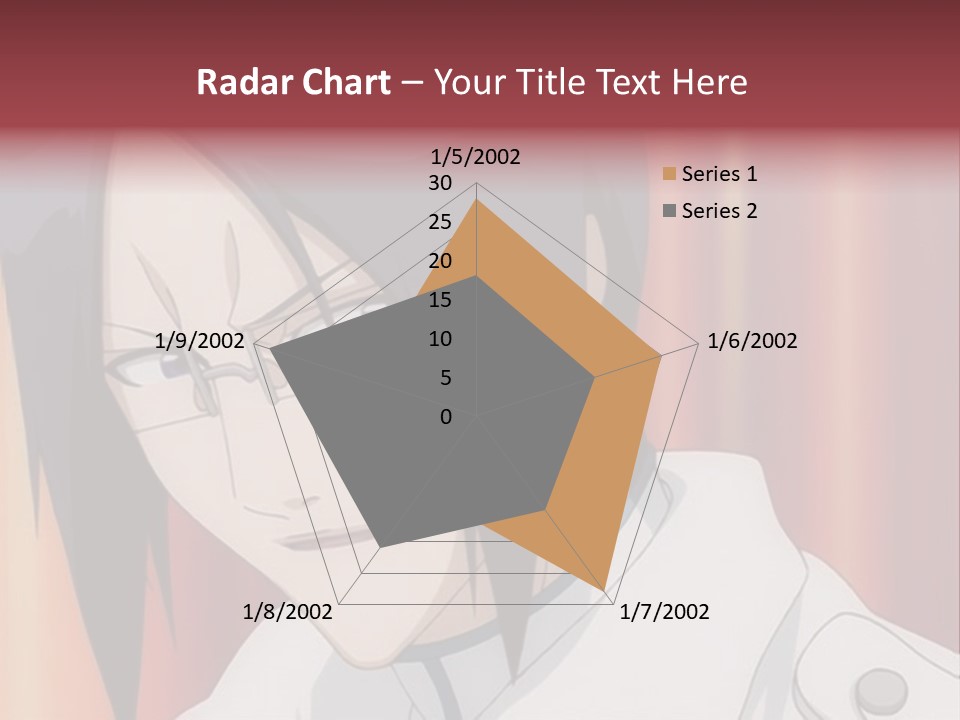 Radar Chart – Your Title Text Here

1/5/2002
30
25
20
15
10
5
0
1/6/2002
1/7/2002
1/8/2002
1/9/2002

Series 1
Series 2